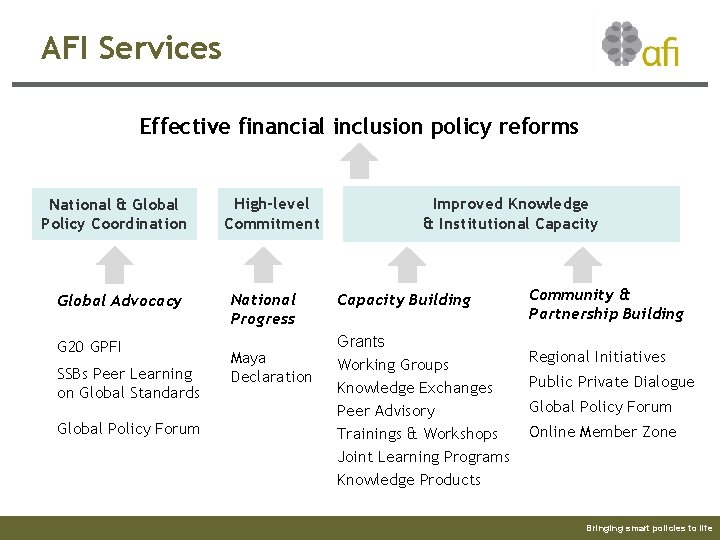 AFI Services

afi

Effective financial inclusion policy reforms

National & Global Policy Coordination

High-level Commitment

Improved Knowledge & Institutional Capacity

Global Advocacy

G20 GPFI

SSBs Peer Learning on Global Standards

Global Policy Forum

National Progress

Maya Declaration

Capacity Building

Grants
Working Groups
Knowledge Exchanges
Peer Advisory
Trainings & Workshops
Joint Learning Programs
Knowledge Products

Community & Partnership Building

Regional Initiatives
Public Private Dialogue
Global Policy Forum
Online Member Zone

Bringing smart policies to life